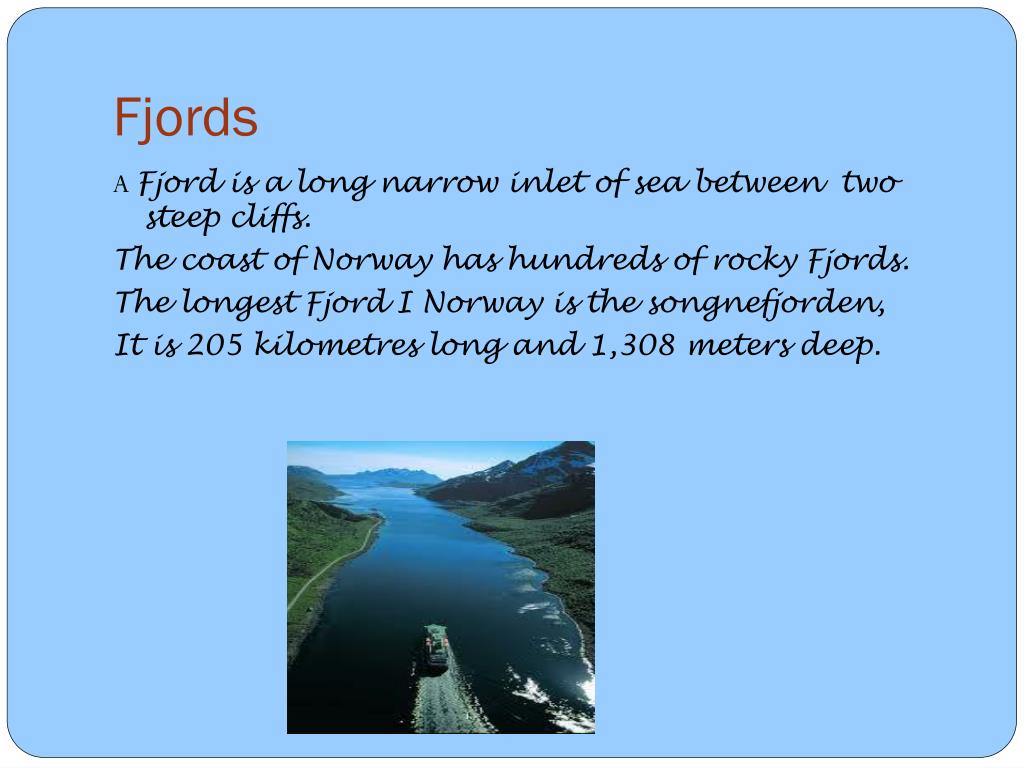 Fjords

A Fjord is a long narrow inlet of sea between two steep cliffs.

The coast of Norway has hundreds of rocky Fjords.

The longest Fjord I Norway is the songnefjorden,

It is 205 kilometres long and 1,308 meters deep.